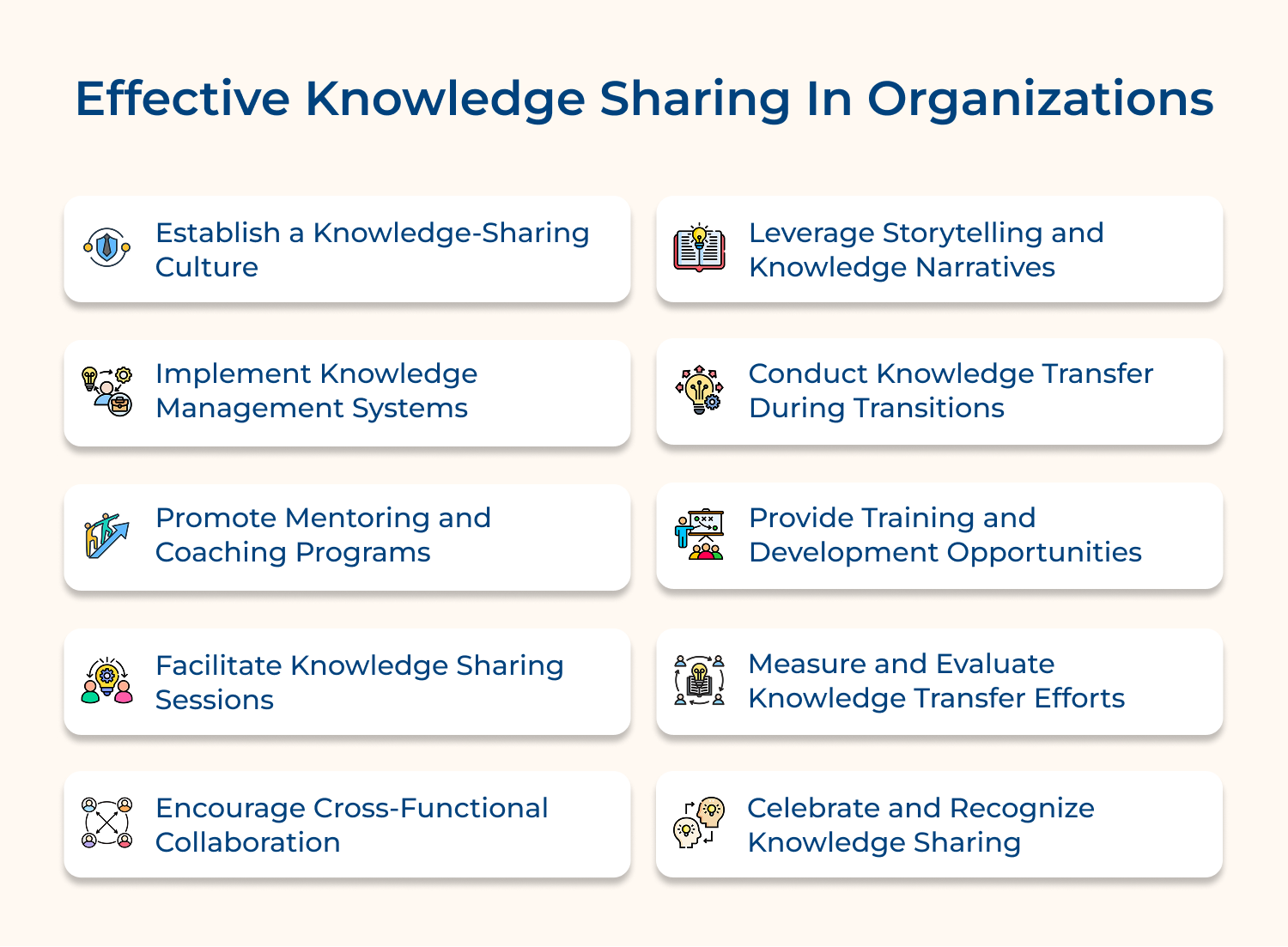 Effective Knowledge Sharing In Organizations

Establish a Knowledge-Sharing Culture

Implement Knowledge Management Systems

Promote Mentoring and Coaching Programs

Facilitate Knowledge Sharing Sessions

Encourage Cross-Functional Collaboration

Leverage Storytelling and Knowledge Narratives

Conduct Knowledge Transfer During Transitions

Provide Training and Development Opportunities

Measure and Evaluate Knowledge Transfer Efforts

Celebrate and Recognize Knowledge Sharing